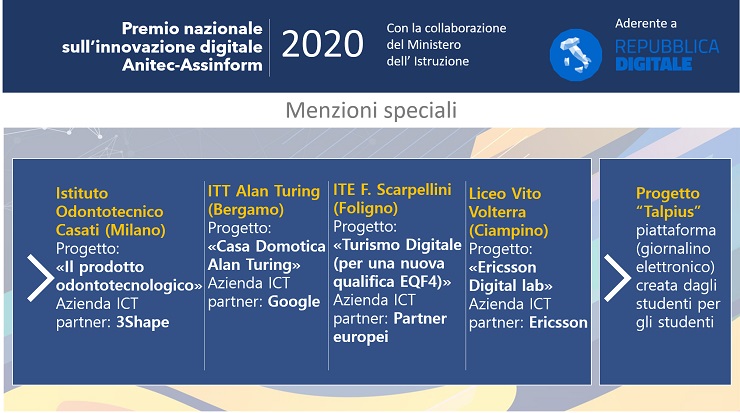 Premio nazionale sull'innovazione digitale Anitec-Assinform

2020

Con la collaborazione del Ministero dell' Istruzione

Aderente a

REPUBBLICA DIGITALE

Menzioni speciali

Istituto Odontotecnico Casati (Milano)
Progetto: «Il prodotto odontotecnologico»
Azienda ICT partner: 3Shape

ITT Alan Turing (Bergamo)
Progetto: «Casa Domotica Alan Turing»
Azienda ICT partner: Google

ITE F. Scarpellini (Foligno)
Progetto: «Turismo Digitale (per una nuova qualifica EQF4)»
Azienda ICT partner: Partner europei

Liceo Vito Volterra (Ciampino)
Progetto: «Ericsson Digital lab»
Azienda ICT partner: Ericsson

Progetto "Talpius"
piattaforma (giornalino elettronico) creata dagli studenti per gli studenti